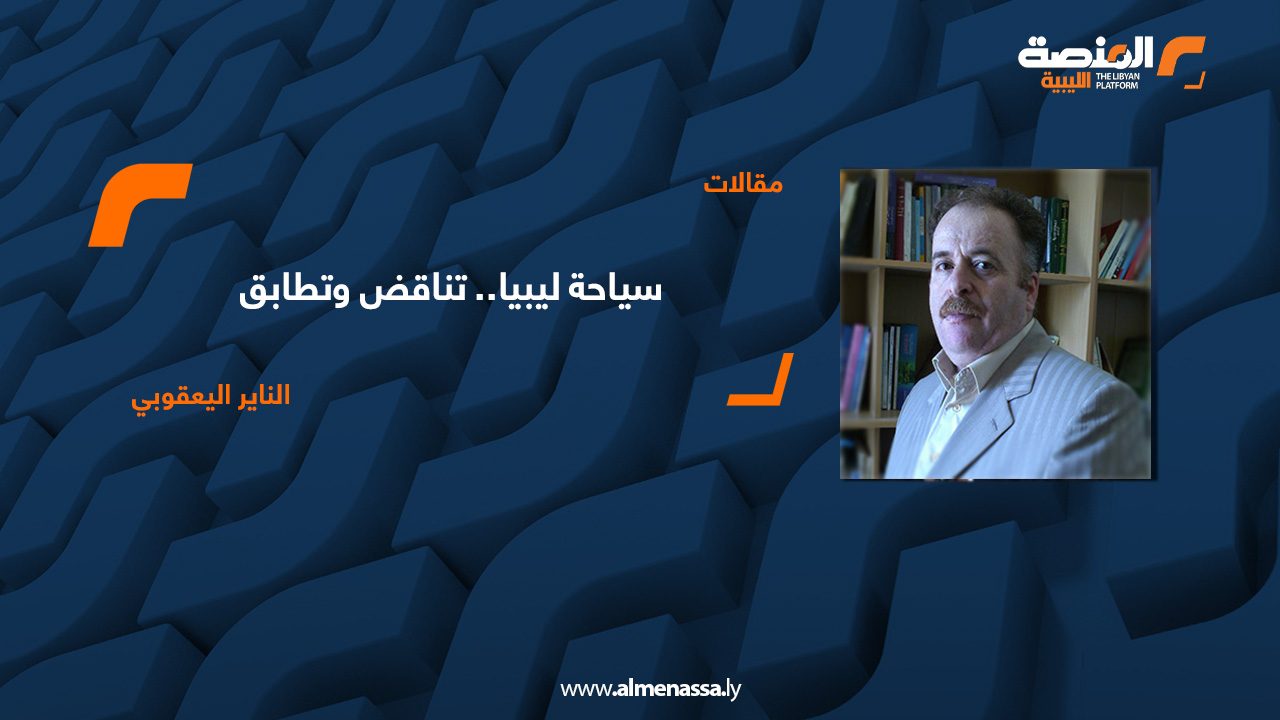 المنصة الليبية
THE LIBYAN PLATFORM

مقالات

سياحة ليبيا.. تناقض وتطابق

الناير اليعقوبي

www.almenassa.ly